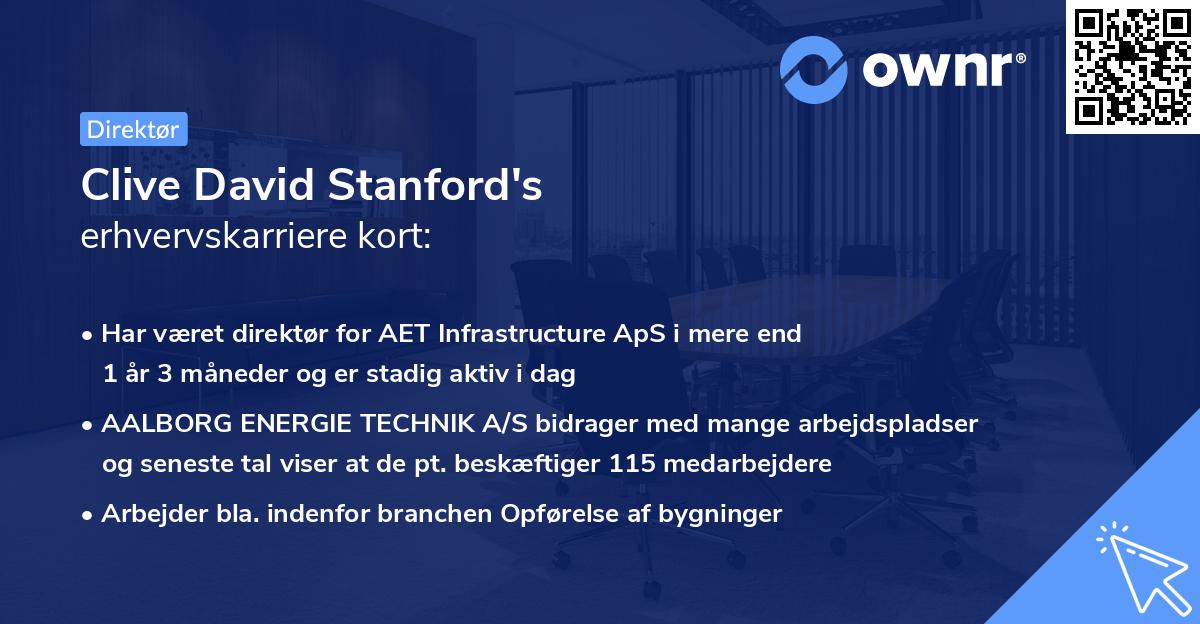 ownr®

Direktør

Clive David Stanford's
erhvervskarriere kort:

• Har været direktør for AET Infrastructure ApS i mere end 1 år 3 måneder og er stadig aktiv i dag

• AALBORG ENERGIE TECHNIK A/S bidrager med mange arbejdspladser og seneste tal viser at de pt. beskæftiger 115 medarbejdere

• Arbejder bla. indenfor branchen Opførelse af bygninger